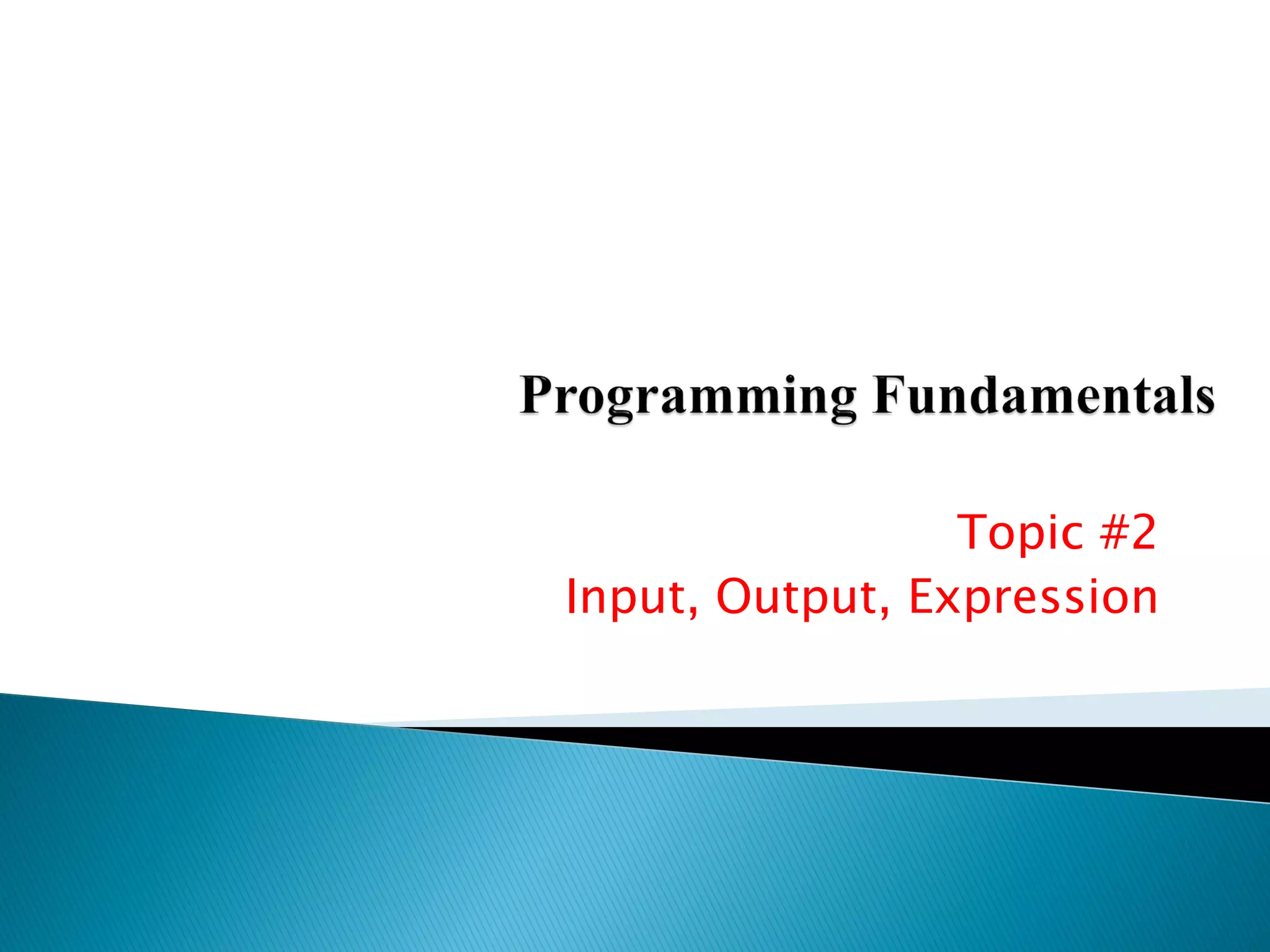 Programming Fundamentals

Topic #2
Input, Output, Expression